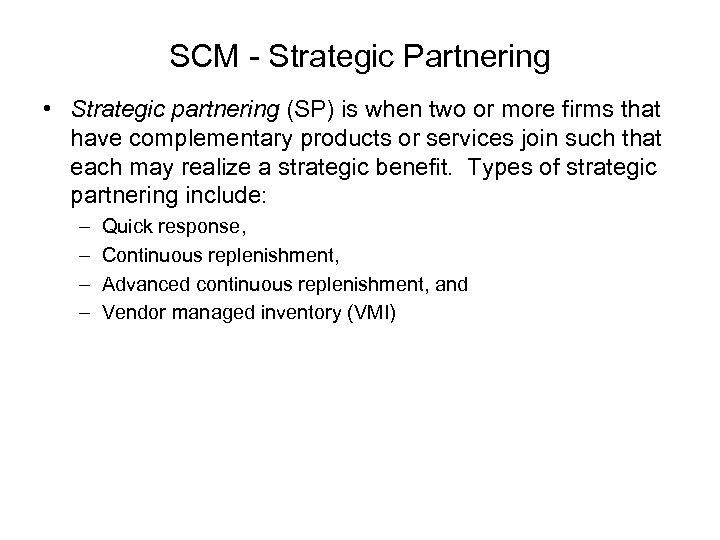 SCM - Strategic Partnering

• Strategic partnering (SP) is when two or more firms that have complementary products or services join such that each may realize a strategic benefit. Types of strategic partnering include:
– Quick response,
– Continuous replenishment,
– Advanced continuous replenishment, and
– Vendor managed inventory (VMI)